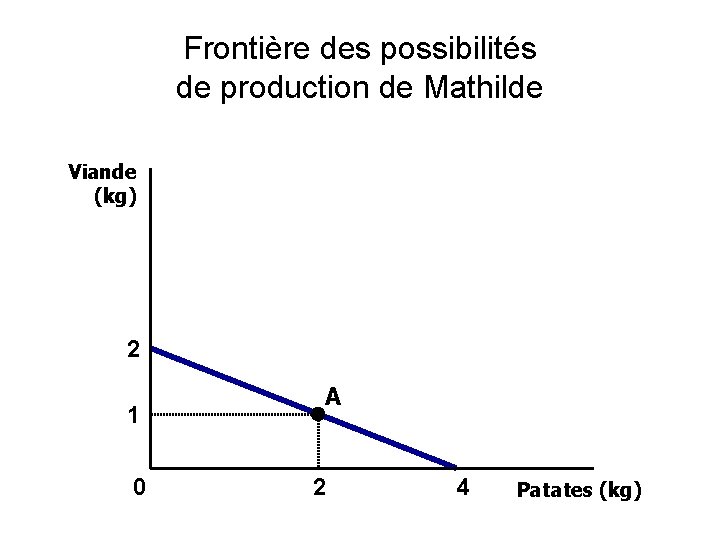 Frontière des possibilités de production de Mathilde

Viande (kg)

2

1

A

0

2

4

Patates (kg)